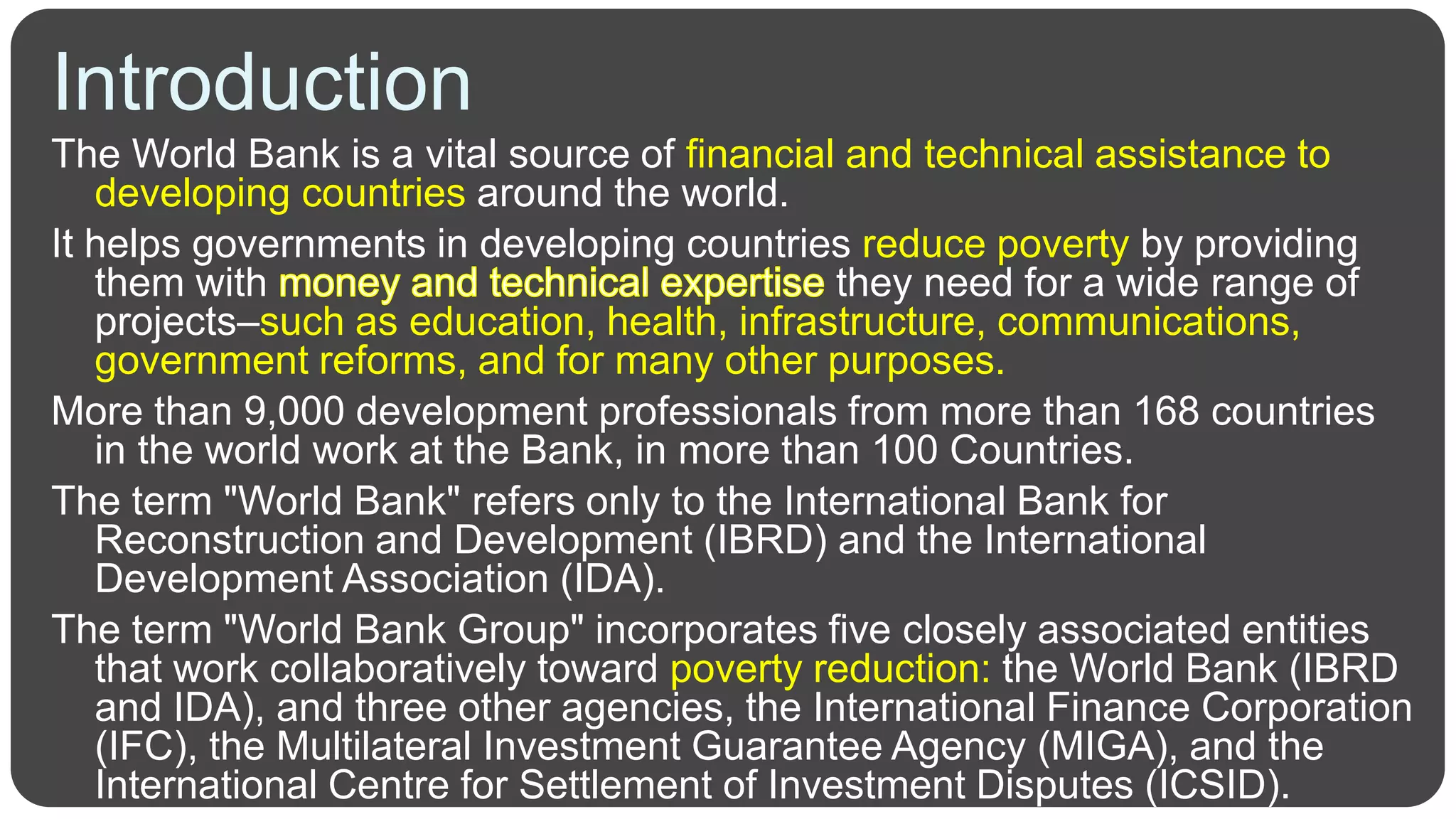 Introduction

The World Bank is a vital source of financial and technical assistance to developing countries around the world.

It helps governments in developing countries reduce poverty by providing them with money and technical expertise they need for a wide range of projects–such as education, health, infrastructure, communications, government reforms, and for many other purposes.

More than 9,000 development professionals from more than 168 countries in the world work at the Bank, in more than 100 Countries.

The term "World Bank" refers only to the International Bank for Reconstruction and Development (IBRD) and the International Development Association (IDA).

The term "World Bank Group" incorporates five closely associated entities that work collaboratively toward poverty reduction: the World Bank (IBRD and IDA), and three other agencies, the International Finance Corporation (IFC), the Multilateral Investment Guarantee Agency (MIGA), and the International Centre for Settlement of Investment Disputes (ICSID).